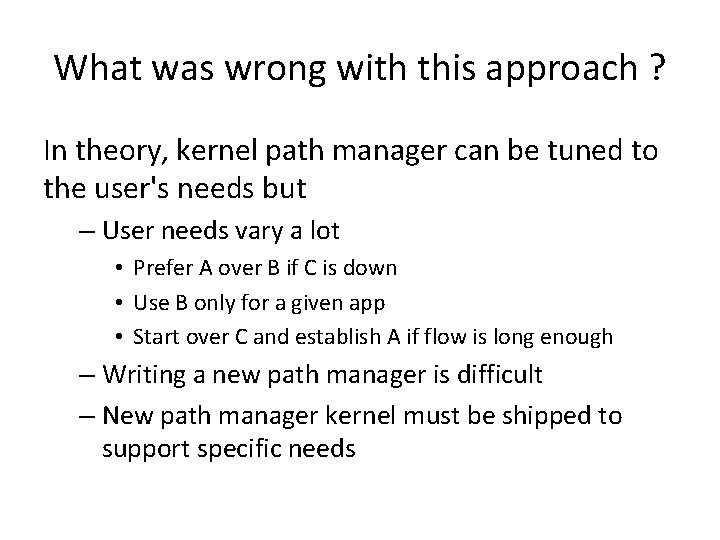 What was wrong with this approach ?

In theory, kernel path manager can be tuned to the user's needs but

– User needs vary a lot

• Prefer A over B if C is down

• Use B only for a given app

• Start over C and establish A if flow is long enough

– Writing a new path manager is difficult

– New path manager kernel must be shipped to support specific needs